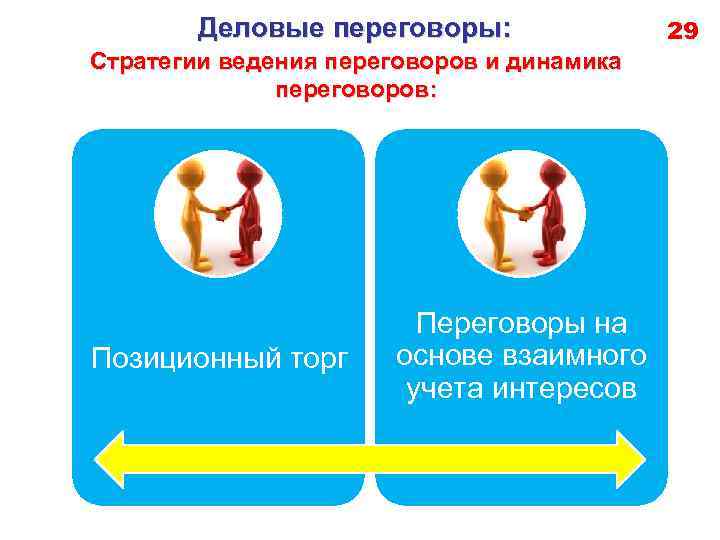 Деловые переговоры:

29

Стратегии ведения переговоров и динамика переговоров:

Позиционный торг

Переговоры на основе взаимного учета интересов